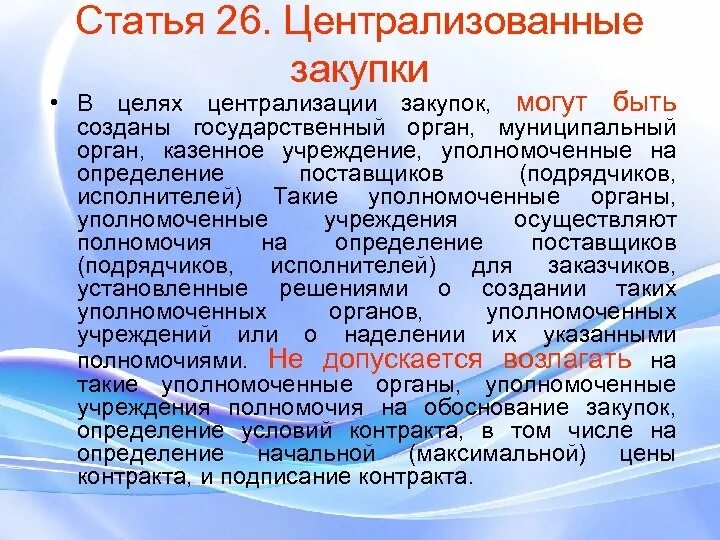 Статья 26. Централизованные закупки

• В целях централизации закупок, могут быть созданы государственный орган, муниципальный орган, казенное учреждение, уполномоченные на определение поставщиков (подрядчиков, исполнителей) Такие уполномоченные органы, уполномоченные учреждения осуществляют полномочия на определение поставщиков (подрядчиков, исполнителей) для заказчиков, установленные решениями о создании таких уполномоченных органов, уполномоченных учреждений или о наделении их указанными полномочиями. Не допускается возлагать на такие уполномоченные органы, уполномоченные учреждения полномочия на обоснование закупок, определение условий контракта, в том числе на определение начальной (максимальной) цены контракта, и подписание контракта.